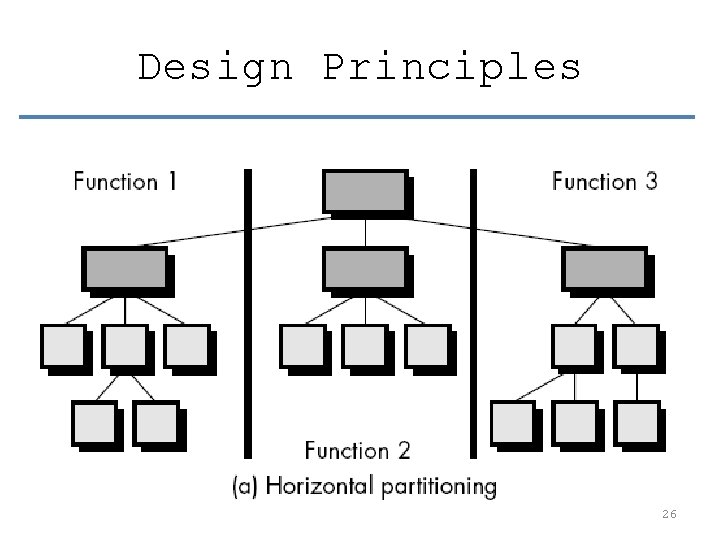 Design Principles

Function 1

Function 3

Function 2

(a) Horizontal partitioning

26